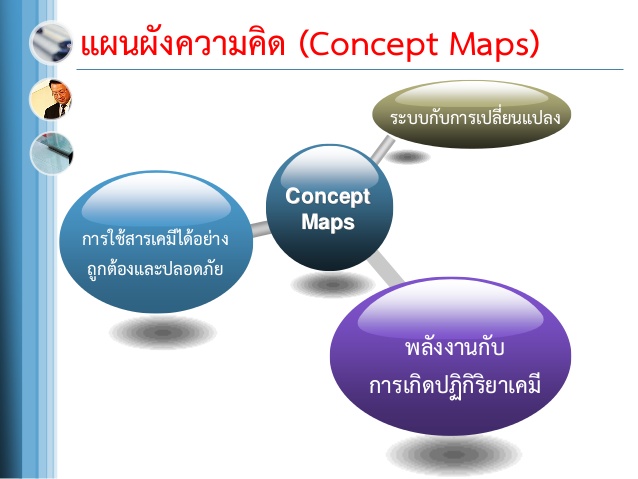 แผนผังความคิด (Concept Maps)

ระบบกับการเปลี่ยนแปลง

Concept Maps

การใช้สารเคมีได้อย่างถูกต้องและปลอดภัย

พลังงานกับการเกิดปฏิกิริยาเคมี